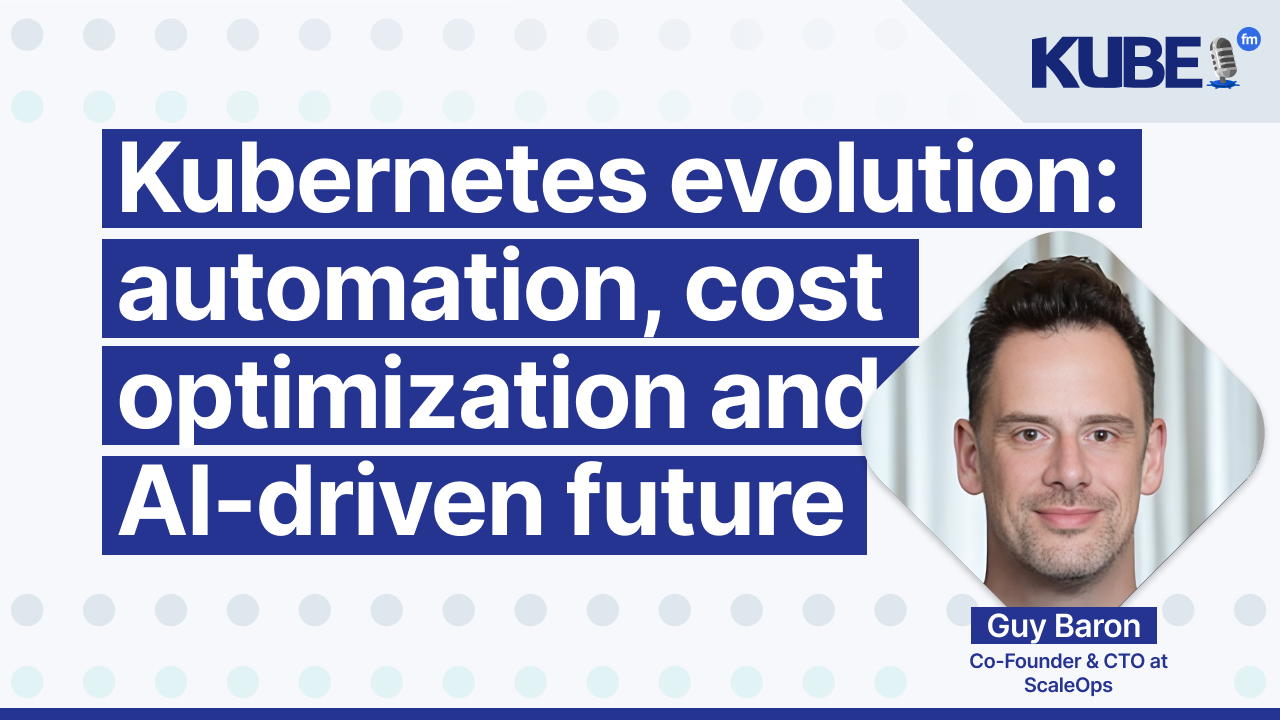 KUBE fm

Kubernetes evolution: automation, cost optimization and AI-driven future

Guy Baron

Co-Founder & CTO at ScaleOps